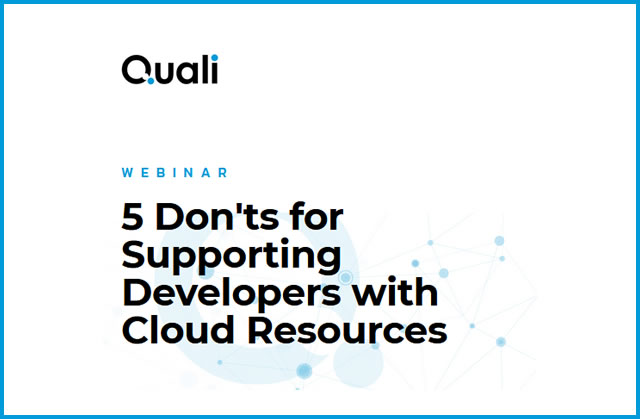 Quali

WEBINAR

5 Don'ts for Supporting Developers with Cloud Resources